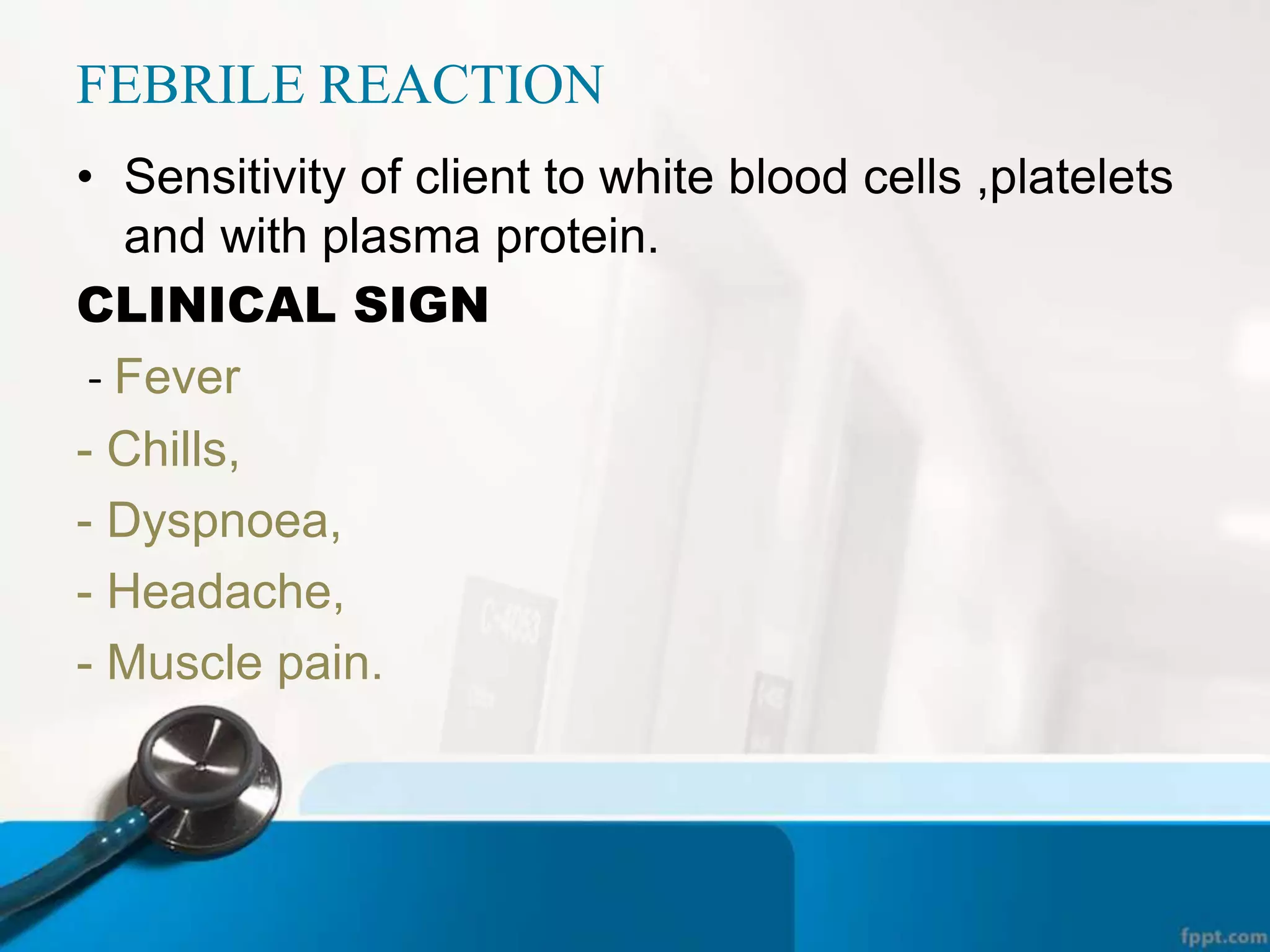 FEBRILE REACTION

• Sensitivity of client to white blood cells ,platelets and with plasma protein.

CLINICAL SIGN

- Fever

- Chills,

- Dyspnoea,

- Headache,

- Muscle pain.

fppt.com